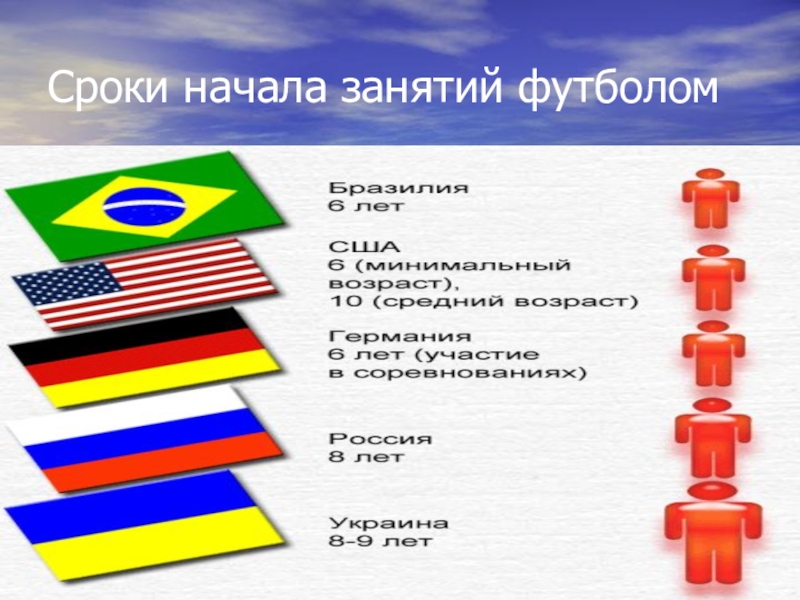 Сроки начала занятий футболом

Бразилия
6 лет

США
6 (минимальный возраст),
10 (средний возраст)

Германия
6 лет (участие в соревнованиях)

Россия
8 лет

Украина
8-9 лет